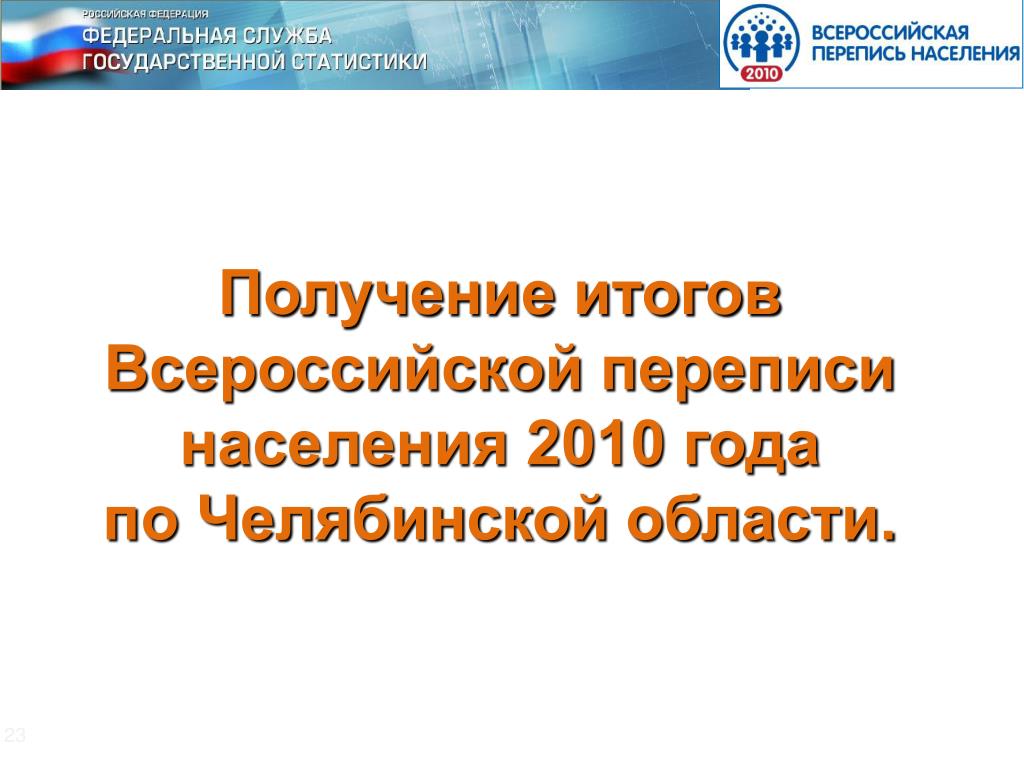 РОССИЙСКАЯ ФЕДЕРАЦИЯ
ФЕДЕРАЛЬНАЯ СЛУЖБА
ГОСУДАРСТВЕННОЙ СТАТИСТИКИ

2010
ВСЕРОССИЙСКАЯ
ПЕРЕПИСЬ НАСЕЛЕНИЯ

Получение итогов Всероссийской переписи населения 2010 года по Челябинской области.

23